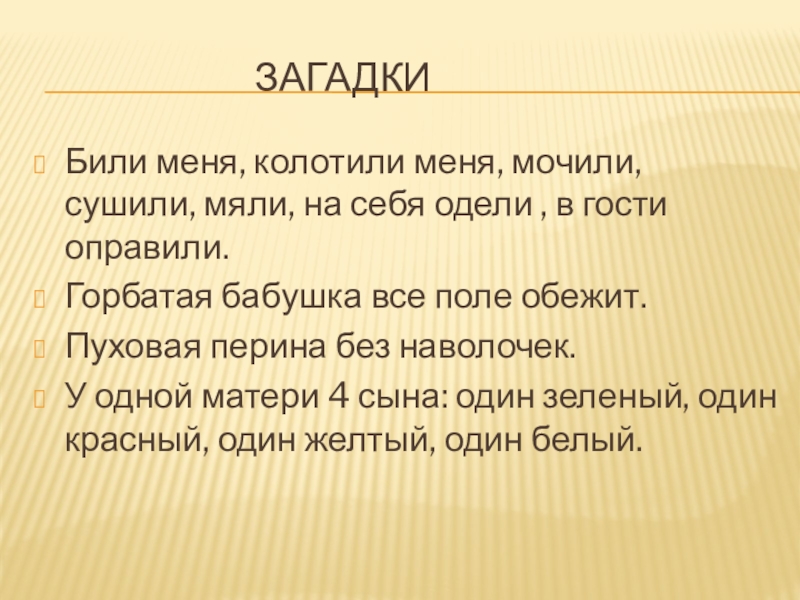 ЗАГАДКИ

Били меня, колотили меня, мочили, сушили, мяли, на себя одели , в гости оправили.

Горбатая бабушка все поле обежит.

Пуховая перина без наволочек.

У одной матери 4 сына: один зеленый, один красный, один желтый, один белый.